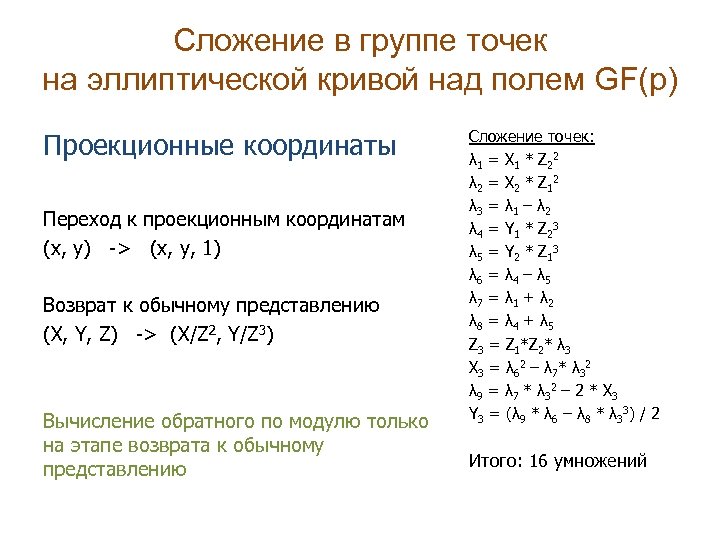 Сложение в группе точек на эллиптической кривой над полем GF(p)

Проекционные координаты

Переход к проекционным координатам
(x, y) -> (x, y, 1)

Возврат к обычному представлению
(X, Y, Z) -> $(X/Z^2, Y/Z^3)$

Вычисление обратного по модулю только на этапе возврата к обычному представлению

Сложение точек:
$\lambda_1 = X_1 * Z_2^2$
$\lambda_2 = X_2 * Z_1^2$
$\lambda_3 = \lambda_1 - \lambda_2$
$\lambda_4 = Y_1 * Z_2^3$
$\lambda_5 = Y_2 * Z_1^3$
$\lambda_6 = \lambda_4 - \lambda_5$
$\lambda_7 = \lambda_1 + \lambda_2$
$\lambda_8 = \lambda_4 + \lambda_5$
$Z_3 = Z_1 * Z_2 * \lambda_3$
$X_3 = \lambda_6^2 - \lambda_7 * \lambda_3^2$
$\lambda_9 = \lambda_7 * \lambda_3^2 - 2 * X_3$
$Y_3 = (\lambda_9 * \lambda_6 - \lambda_8 * \lambda_3^3) / 2$

Итого: 16 умножений